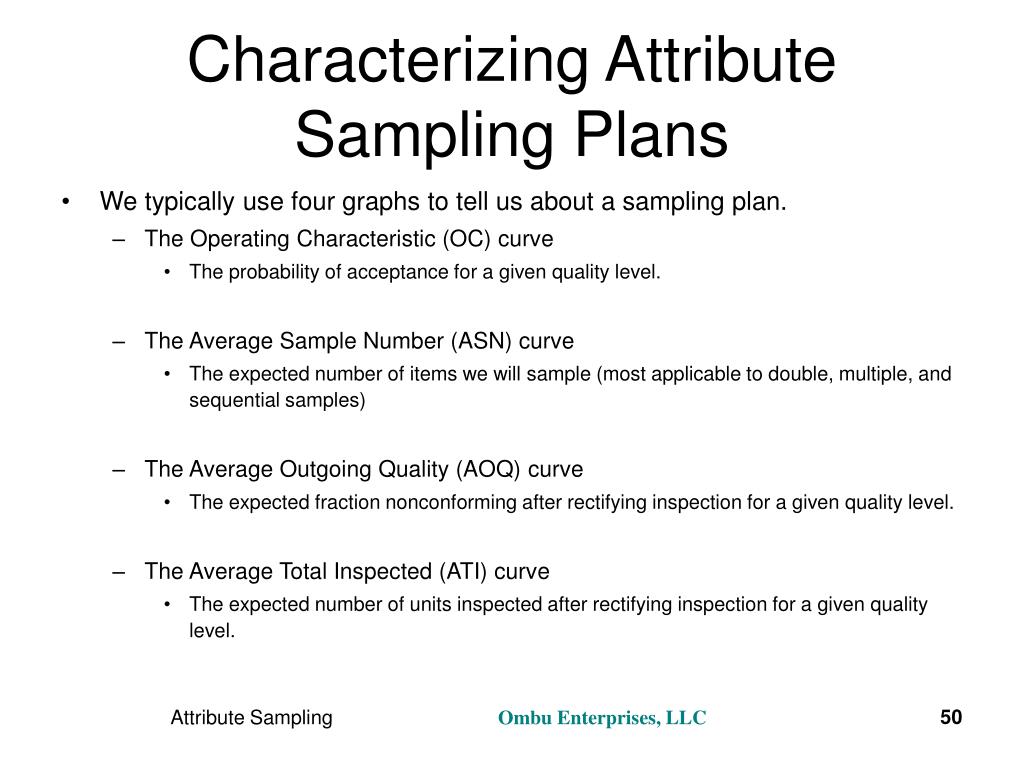 Characterizing Attribute Sampling Plans

• We typically use four graphs to tell us about a sampling plan.
– The Operating Characteristic (OC) curve
• The probability of acceptance for a given quality level.

– The Average Sample Number (ASN) curve
• The expected number of items we will sample (most applicable to double, multiple, and sequential samples)

– The Average Outgoing Quality (AOQ) curve
• The expected fraction nonconforming after rectifying inspection for a given quality level.

– The Average Total Inspected (ATI) curve
• The expected number of units inspected after rectifying inspection for a given quality level.

Attribute Sampling

Ombu Enterprises, LLC

50